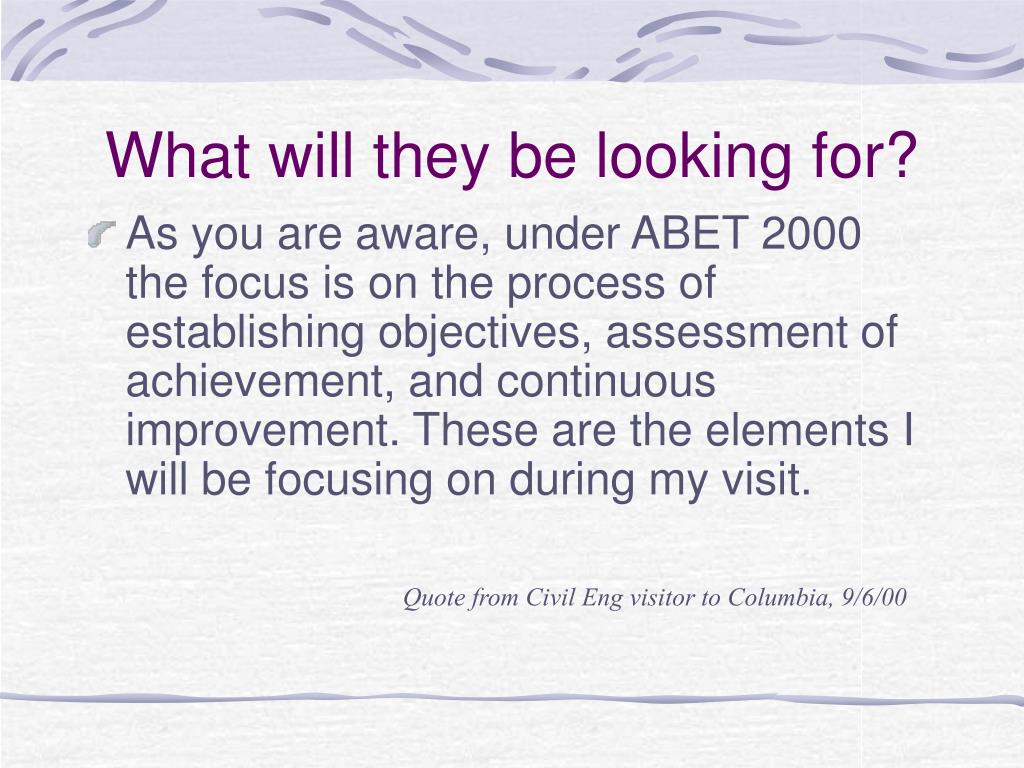 What will they be looking for?

As you are aware, under ABET 2000 the focus is on the process of establishing objectives, assessment of achievement, and continuous improvement. These are the elements I will be focusing on during my visit.

Quote from Civil Eng visitor to Columbia, 9/6/00